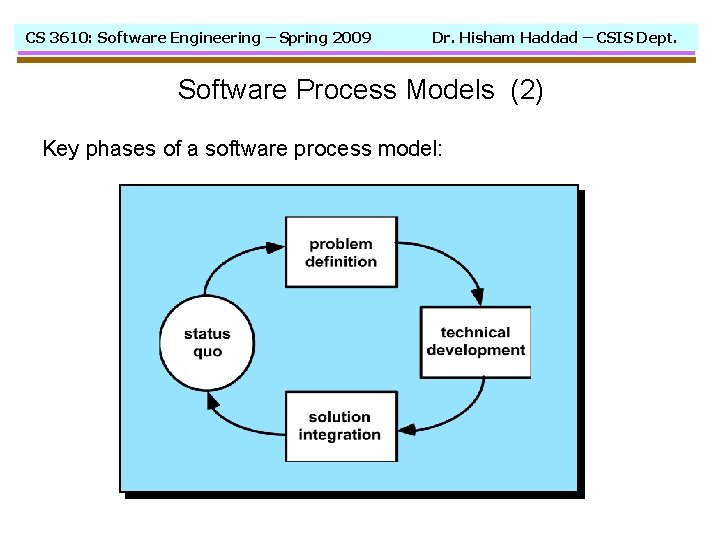 CS 3610: Software Engineering – Spring 2009 Dr. Hisham Haddad – CSIS Dept.

Software Process Models (2)

Key phases of a software process model:

problem definition

technical development

solution integration

status quo